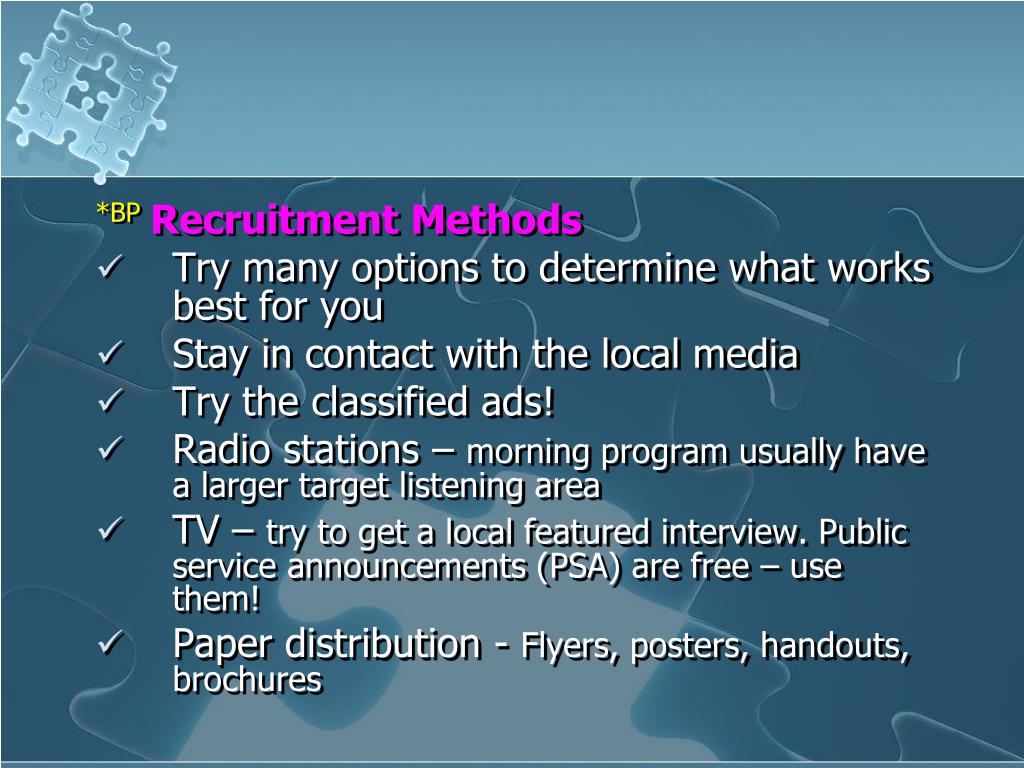 *BP Recruitment Methods

✓ Try many options to determine what works best for you
✓ Stay in contact with the local media
✓ Try the classified ads!
✓ Radio stations – morning program usually have a larger target listening area
✓ TV – try to get a local featured interview. Public service announcements (PSA) are free – use them!
✓ Paper distribution - Flyers, posters, handouts, brochures